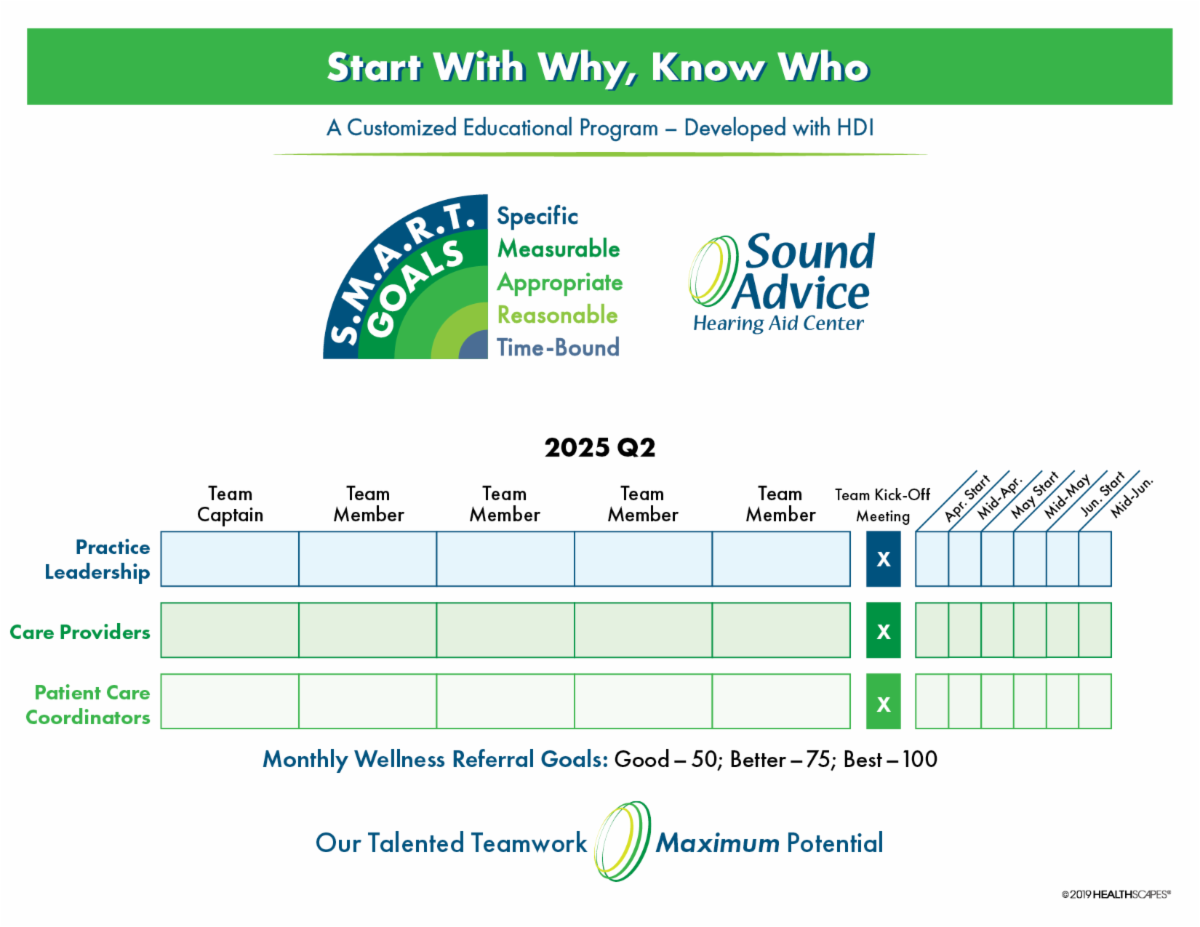 Start With Why, Know Who

A Customized Educational Program – Developed with HDI

S.M.A.R.T. GOALS

Specific
Measurable
Appropriate
Reasonable
Time-Bound

Sound Advice
Hearing Aid Center

2025 Q2

| | Team Captain | Team Member | Team Member | Team Member | Team Member | Team Kick-Off Meeting | Apr. Start | Mid-Apr. | May Start | Mid-May | Jun. Start | Mid-Jun. |
|---|---|---|---|---|---|---|---|---|---|---|---|---|
| Practice Leadership | | | | | | X | | | | | | |
| Care Providers | | | | | | X | | | | | | |
| Patient Care Coordinators | | | | | | X | | | | | | |

Monthly Wellness Referral Goals: Good – 50; Better – 75; Best – 100

Our Talented Teamwork Maximum Potential

©2019 HEALTHSCAPES®